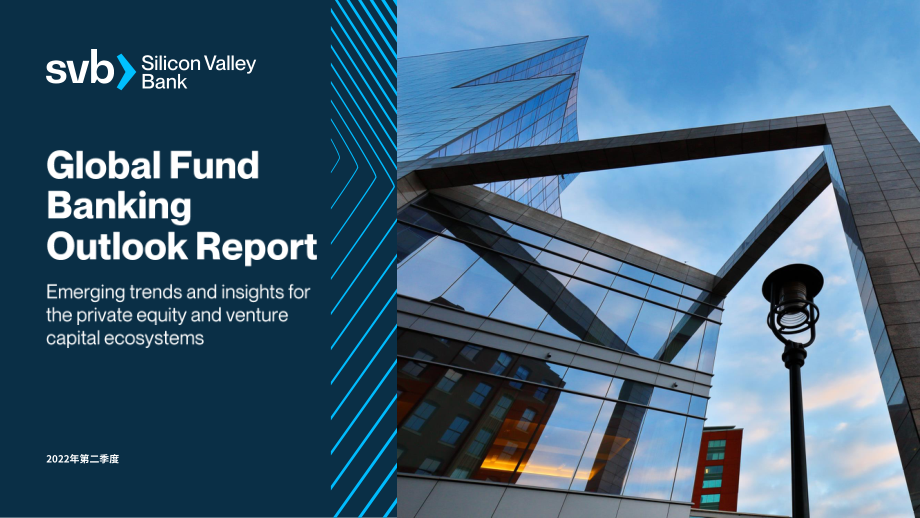 svb Silicon Valley Bank

Global Fund Banking Outlook Report

Emerging trends and insights for the private equity and venture capital ecosystems

2022年第二季度